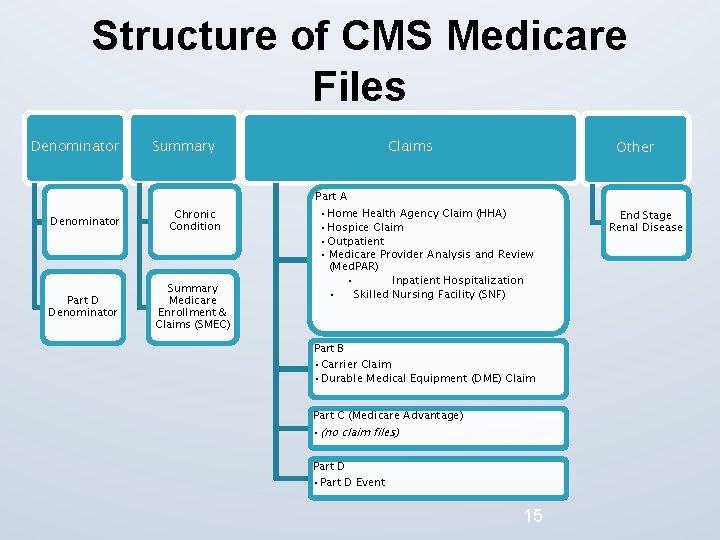 Structure of CMS Medicare Files

Denominator

Denominator

Part D Denominator

Summary

Chronic Condition

Summary Medicare Enrollment & Claims (SMEC)

Claims

Part A
• Home Health Agency Claim (HHA)
• Hospice Claim
• Outpatient
• Medicare Provider Analysis and Review (MedPAR)
• Inpatient Hospitalization
• Skilled Nursing Facility (SNF)

Part B
• Carrier Claim
• Durable Medical Equipment (DME) Claim

Part C (Medicare Advantage)
• (no claim files)

Part D
• Part D Event

Other

End Stage Renal Disease

15